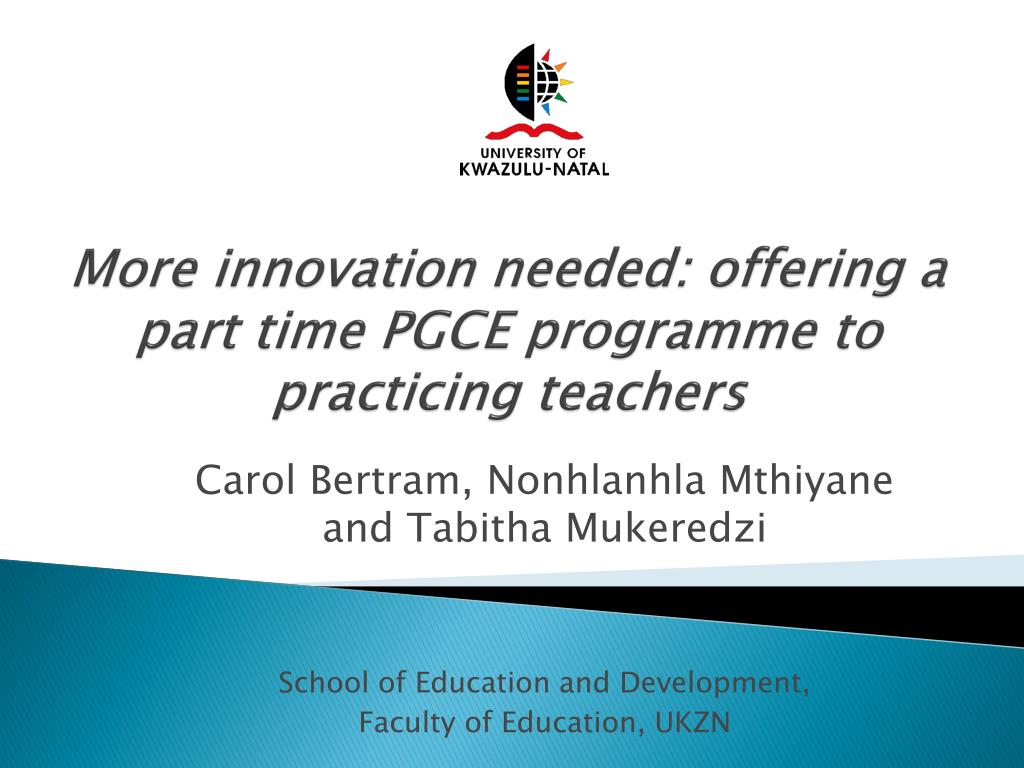 UNIVERSITY OF
KWAZULU-NATAL

More innovation needed: offering a part time PGCE programme to practicing teachers

Carol Bertram, Nonhlanhla Mthiyane and Tabitha Mukeredzi

School of Education and Development,
Faculty of Education, UKZN